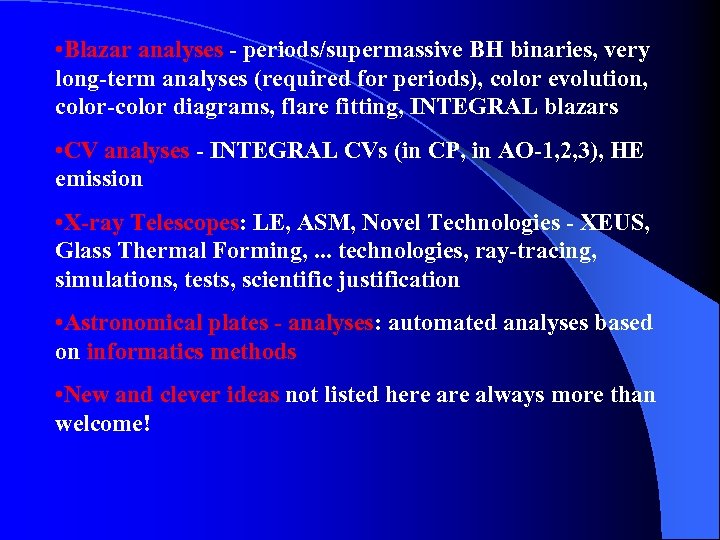 •Blazar analyses - periods/supermassive BH binaries, very long-term analyses (required for periods), color evolution, color-color diagrams, flare fitting, INTEGRAL blazars

•CV analyses - INTEGRAL CVs (in CP, in AO-1,2,3), HE emission

•X-ray Telescopes: LE, ASM, Novel Technologies - XEUS, Glass Thermal Forming, ... technologies, ray-tracing, simulations, tests, scientific justification

•Astronomical plates - analyses: automated analyses based on informatics methods

•New and clever ideas not listed here are always more than welcome!